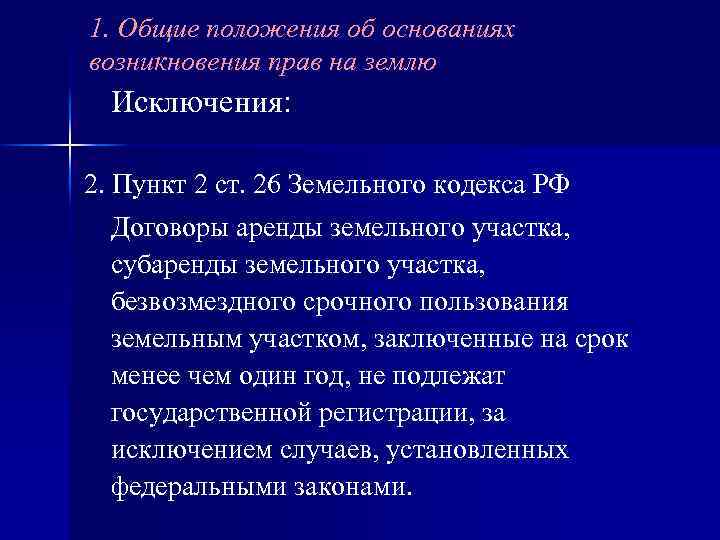 1. Общие положения об основаниях возникновения прав на землю

Исключения:

2. Пункт 2 ст. 26 Земельного кодекса РФ

Договоры аренды земельного участка, субаренды земельного участка, безвозмездного срочного пользования земельным участком, заключенные на срок менее чем один год, не подлежат государственной регистрации, за исключением случаев, установленных федеральными законами.